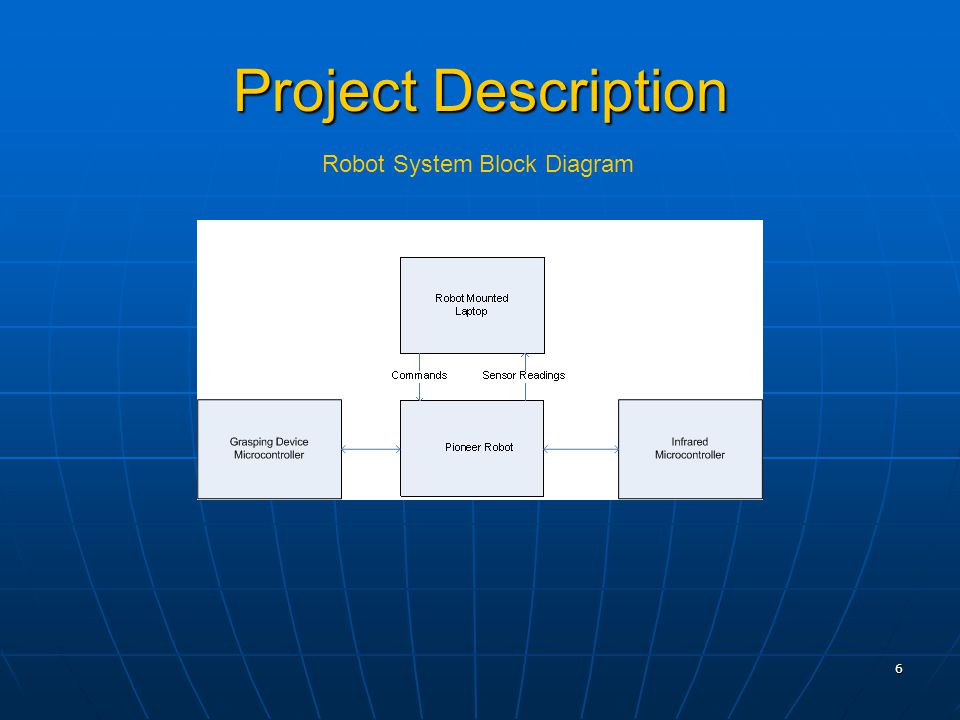 Project Description

Robot System Block Diagram

Robot Mounted Laptop

Commands

Sensor Readings

Grasping Device Microcontroller

Pioneer Robot

Infrared Microcontroller

6